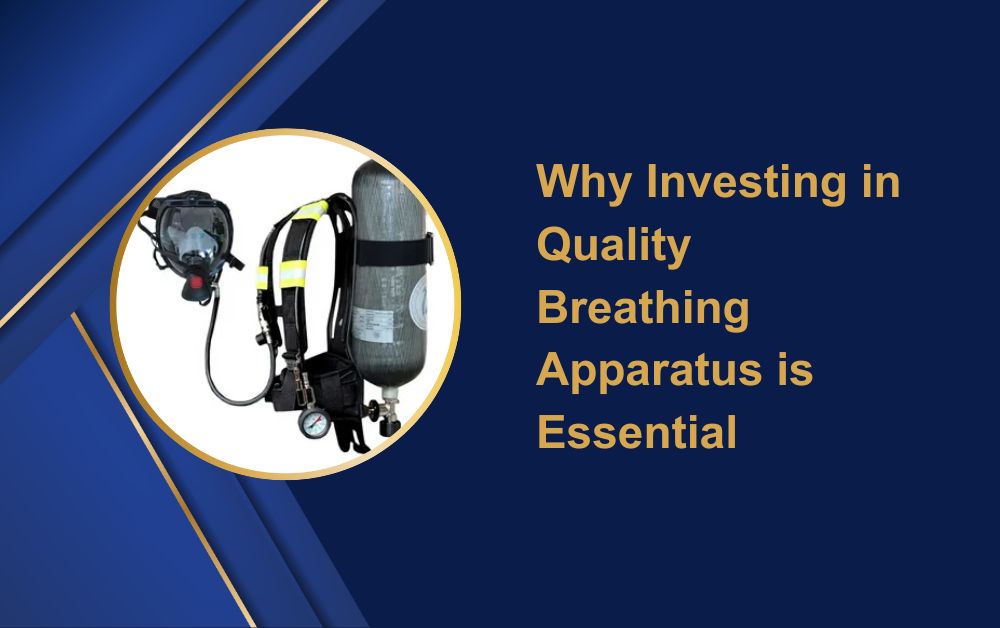 Why Investing in Quality Breathing Apparatus is Essential